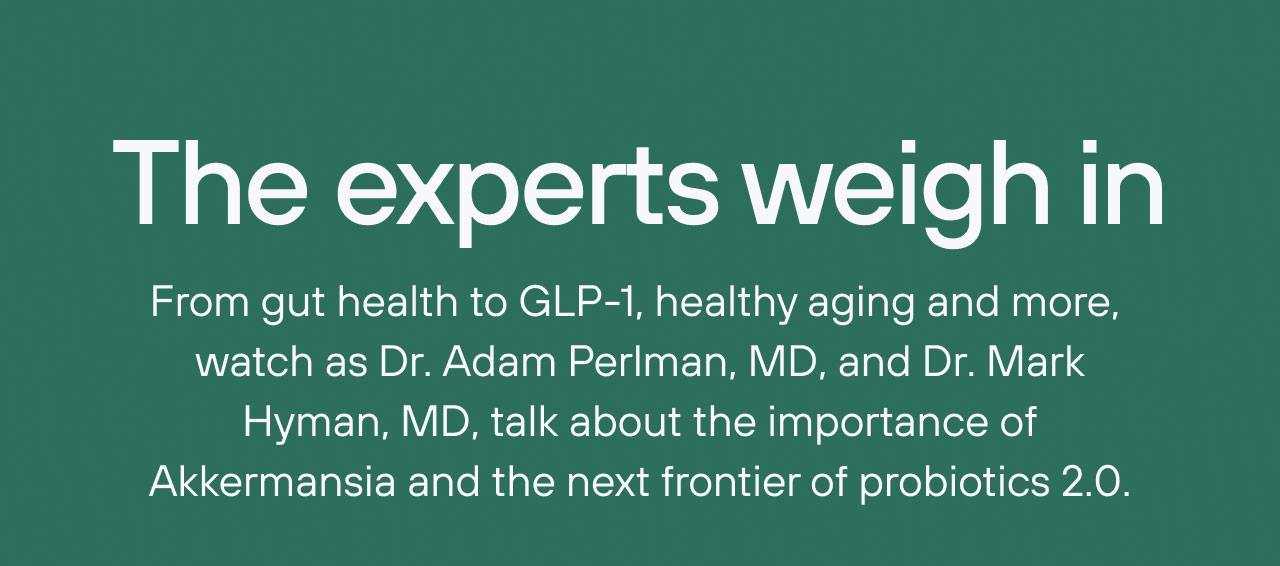 The experts weigh in

From gut health to GLP-1, healthy aging and more, watch as Dr. Adam Perlman, MD, and Dr. Mark Hyman, MD, talk about the importance of Akkermansia and the next frontier of probiotics 2.0.